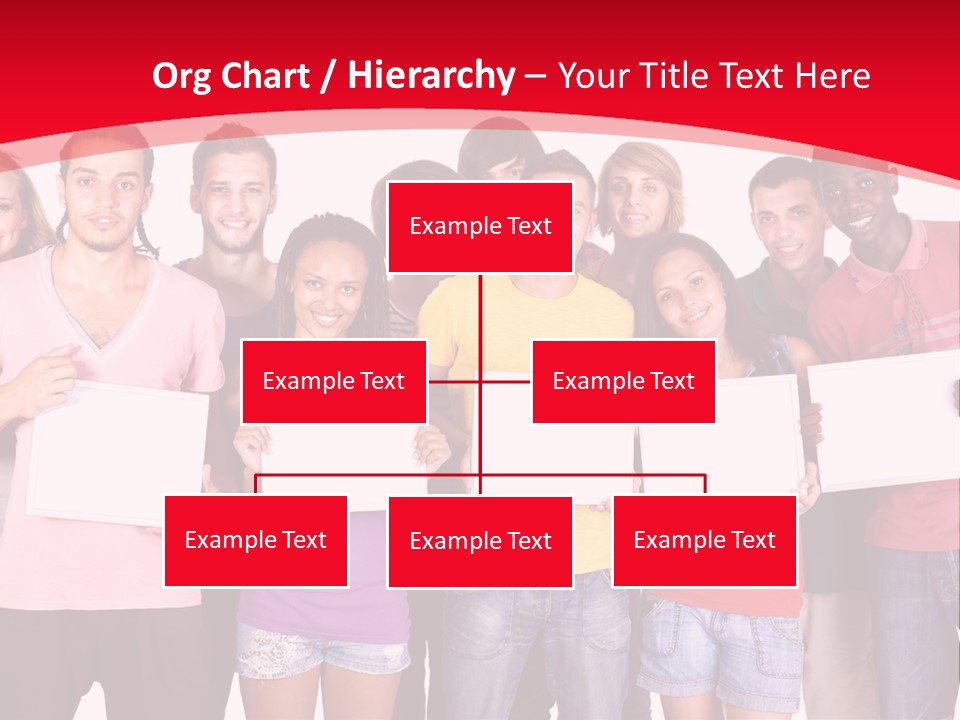 Org Chart / Hierarchy – Your Title Text Here

Example Text

Example Text

Example Text

Example Text

Example Text

Example Text